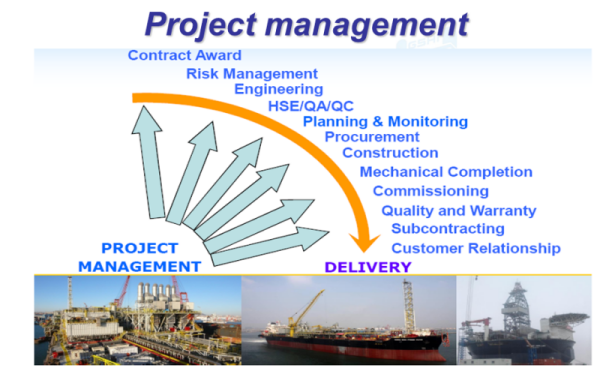 Project management

Contract Award
Risk Management
Engineering
HSE/QA/QC
Planning & Monitoring
Procurement
Construction
Mechanical Completion
Commissioning
Quality and Warranty
Subcontracting
Customer Relationship

PROJECT MANAGEMENT

DELIVERY